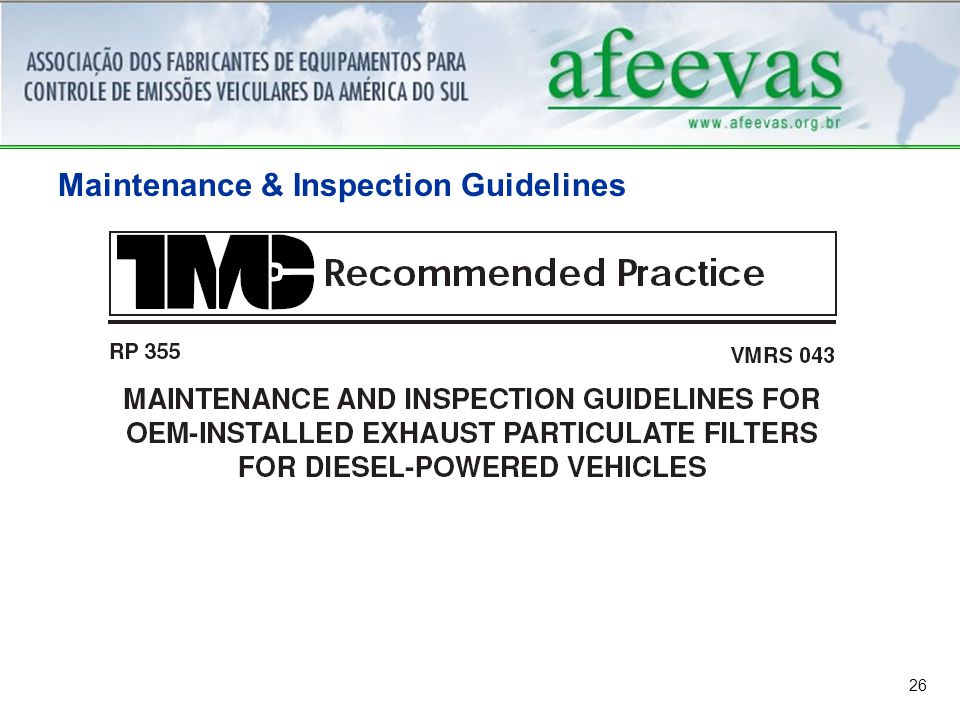 ASSOCIAÇÃO DOS FABRICANTES DE EQUIPAMENTOS PARA CONTROLE DE EMISSÕES VEICULARES DA AMÉRICA DO SUL

afeevas
www.afeevas.org.br

Maintenance & Inspection Guidelines

TMC Recommended Practice

RP 355

VMRS 043

MAINTENANCE AND INSPECTION GUIDELINES FOR OEM-INSTALLED EXHAUST PARTICULATE FILTERS FOR DIESEL-POWERED VEHICLES

26